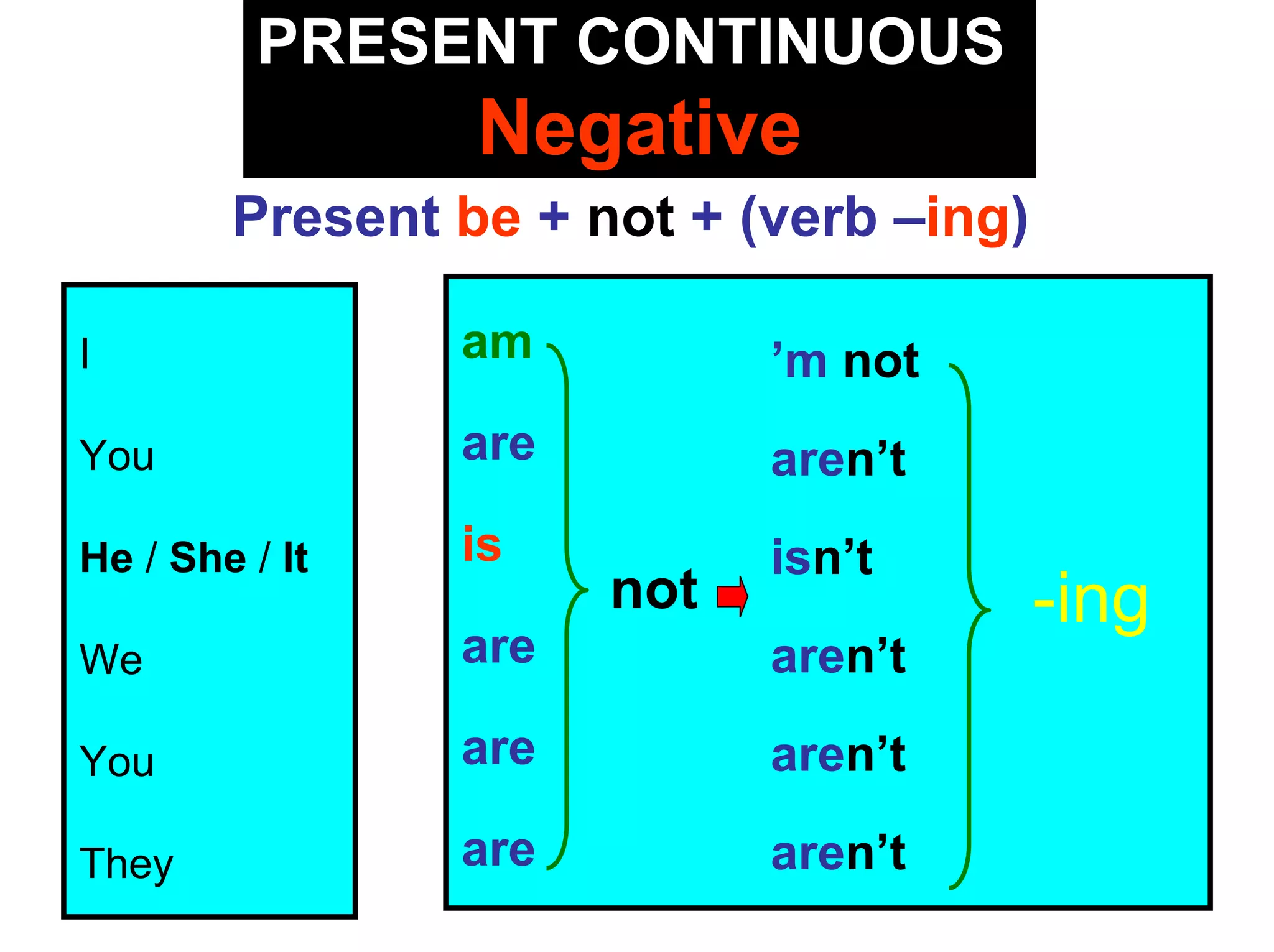 PRESENT CONTINUOUS
Negative

Present be + not + (verb –ing)

I

You

He / She / It

We

You

They

am

are

is

are

are

are

not

’m not

aren’t

isn’t

aren’t

aren’t

aren’t

-ing